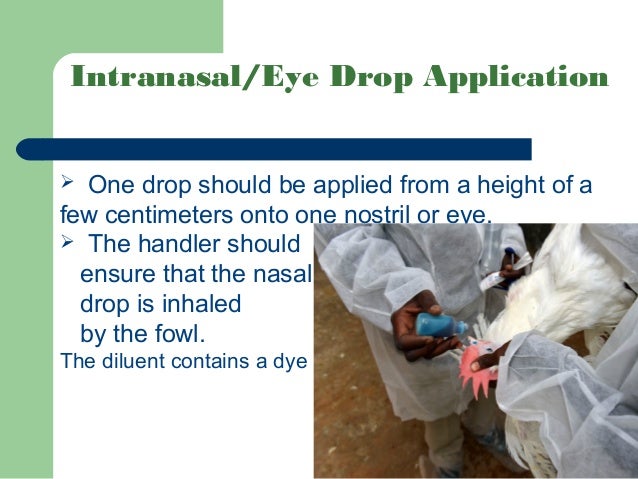 Intranasal/Eye Drop Application

➢ One drop should be applied from a height of a few centimeters onto one nostril or eye.

➢ The handler should ensure that the nasal drop is inhaled by the fowl.

The diluent contains a dye